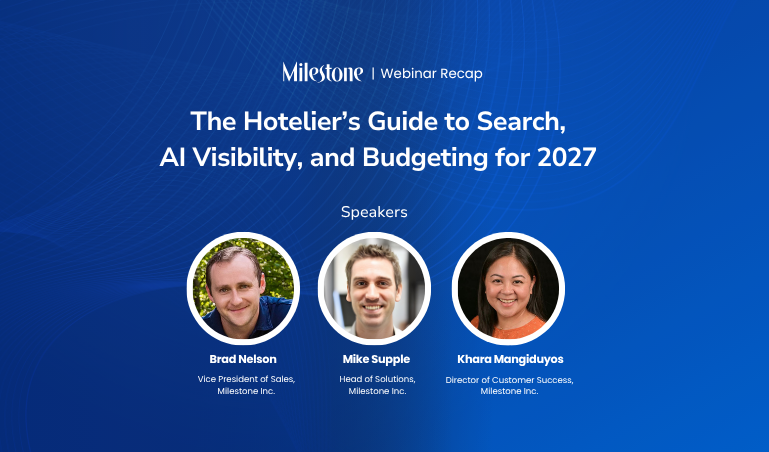 Milestone | Webinar Recap

The Hotelier's Guide to Search, AI Visibility, and Budgeting for 2027

Speakers

Brad Nelson
Vice President of Sales, Milestone Inc.

Mike Supple
Head of Solutions, Milestone Inc.

Khara Mangiduyos
Director of Customer Success, Milestone Inc.